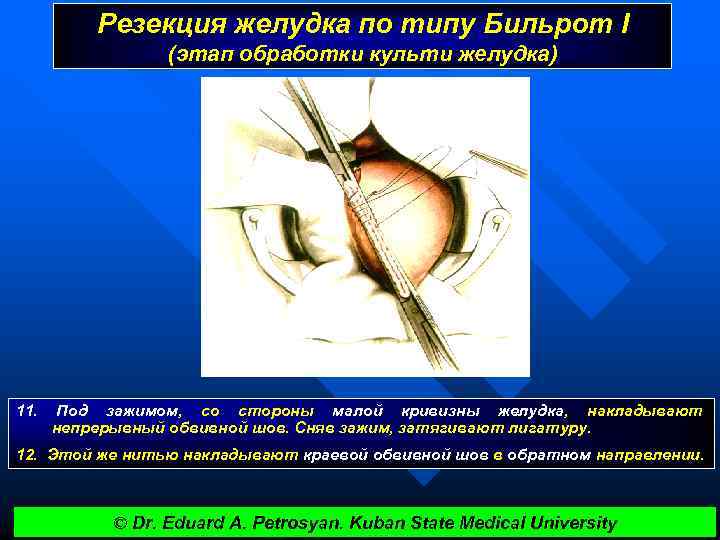 Резекция желудка по типу Бильрот I
(этап обработки культи желудка)

11. Под зажимом, со стороны малой кривизны желудка, накладывают непрерывный обвивной шов. Сняв зажим, затягивают лигатуру.

12. Этой же нитью накладывают краевой обвивной шов в обратном направлении.

© Dr. Eduard A. Petrosyan. Kuban State Medical University